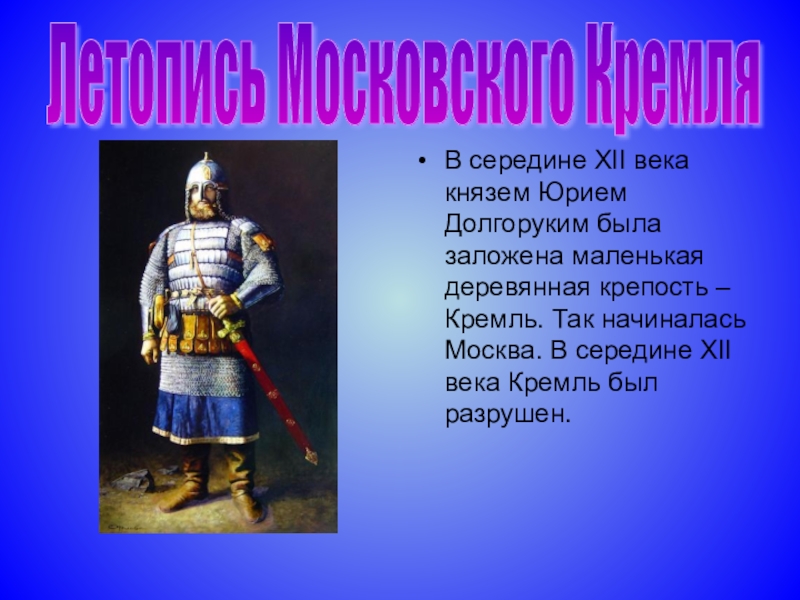 Летопись Московского Кремля

• В середине XII века князем Юрием Долгоруким была заложена маленькая деревянная крепость – Кремль. Так начиналась Москва. В середине XII века Кремль был разрушен.